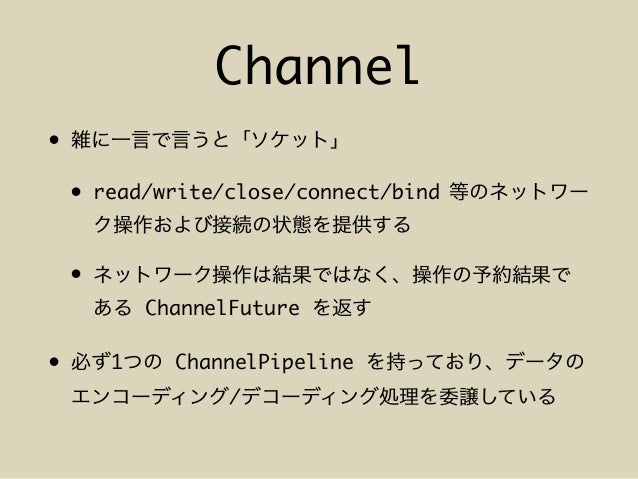 Channel

• 雑に一言で言うと「ソケット」

• read/write/close/connect/bind 等のネットワーク操作および接続の状態を提供する

• ネットワーク操作は結果ではなく、操作の予約結果である ChannelFuture を返す

• 必ず1つの ChannelPipeline を持っており、データのエンコーディング/デコーディング処理を委譲している